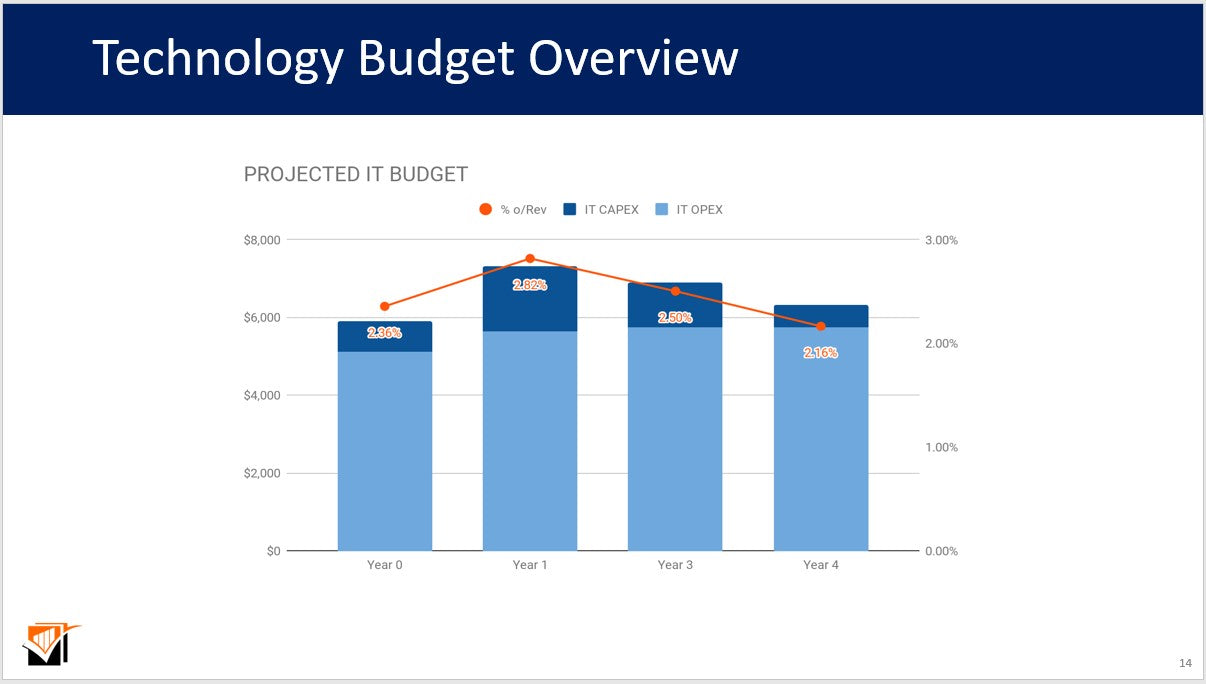 Technology Budget Overview

PROJECTED IT BUDGET

% o/Rev IT CAPEX IT OPEX

$8,000
$6,000
$4,000
$2,000
$0

3.00%
2.00%
1.00%
0.00%

2.36%
2.82%
2.50%
2.16%

Year 0
Year 1
Year 3
Year 4

14